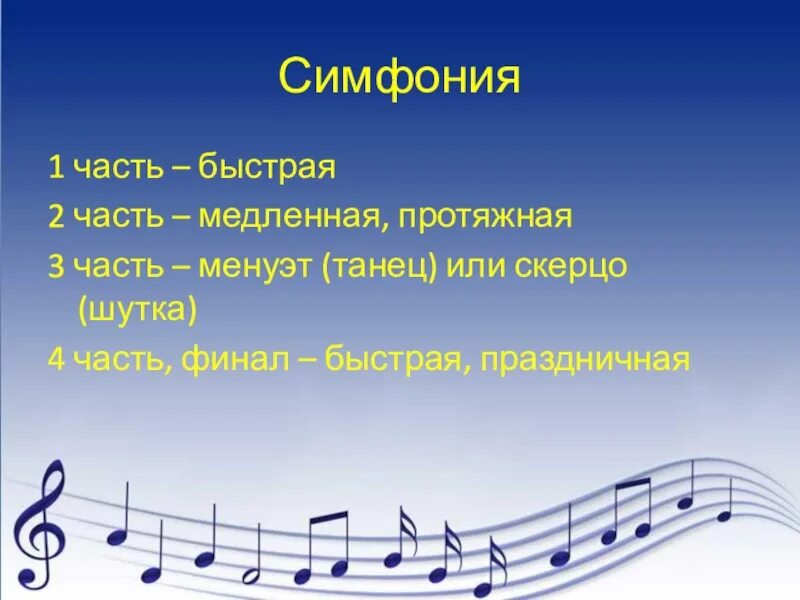 Симфония

1 часть – быстрая

2 часть – медленная, протяжная

3 часть – менуэт (танец) или скерцо (шутка)

4 часть, финал – быстрая, праздничная